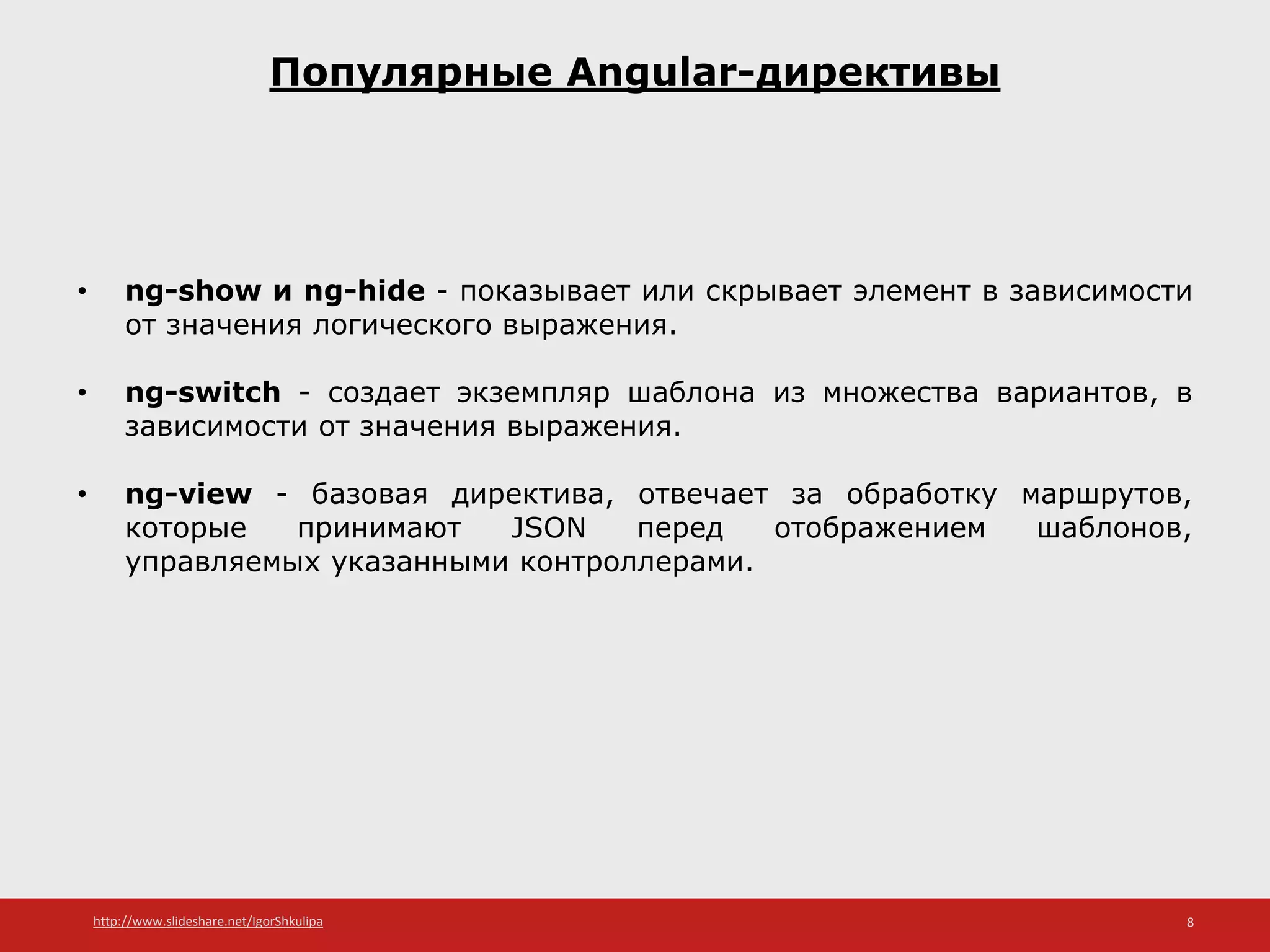 Популярные Angular-директивы

• ng-show и ng-hide - показывает или скрывает элемент в зависимости от значения логического выражения.

• ng-switch - создает экземпляр шаблона из множества вариантов, в зависимости от значения выражения.

• ng-view - базовая директива, отвечает за обработку маршрутов, которые принимают JSON перед отображением шаблонов, управляемых указанными контроллерами.

http://www.slideshare.net/IgorShkulipa

8